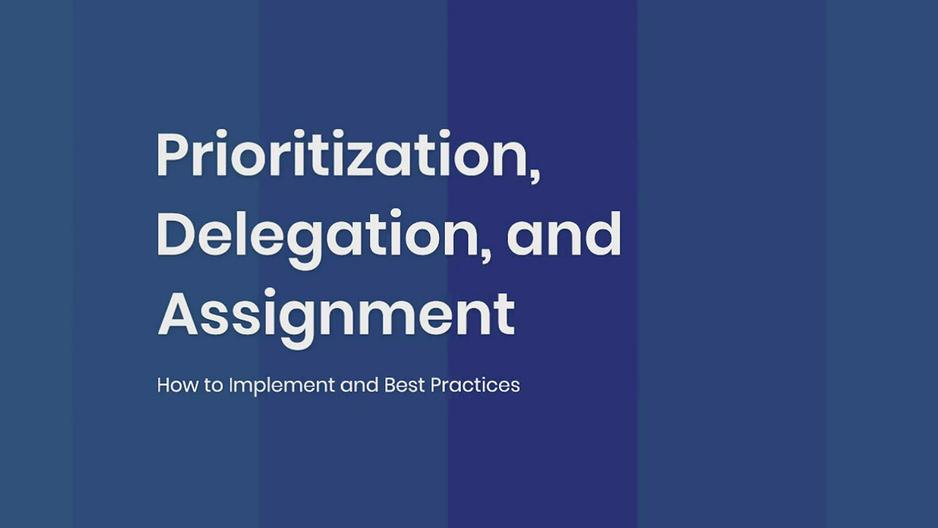 Prioritization, Delegation, and Assignment

How to Implement and Best Practices